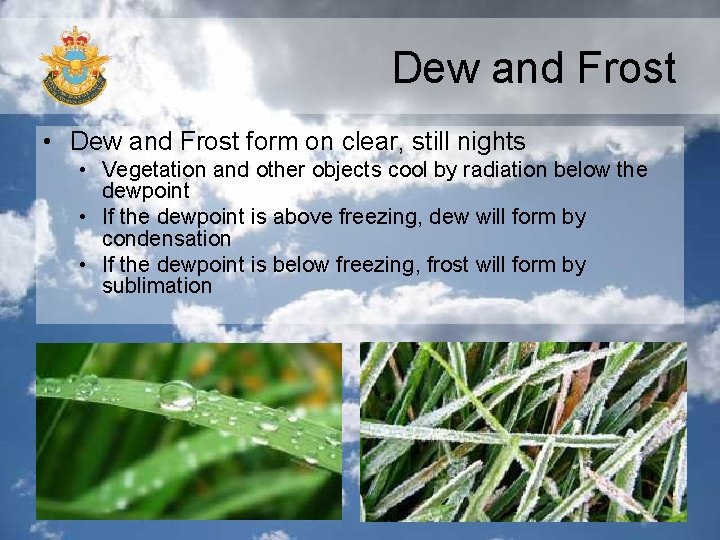 Dew and Frost

• Dew and Frost form on clear, still nights
  • Vegetation and other objects cool by radiation below the dewpoint
  • If the dewpoint is above freezing, dew will form by condensation
  • If the dewpoint is below freezing, frost will form by sublimation